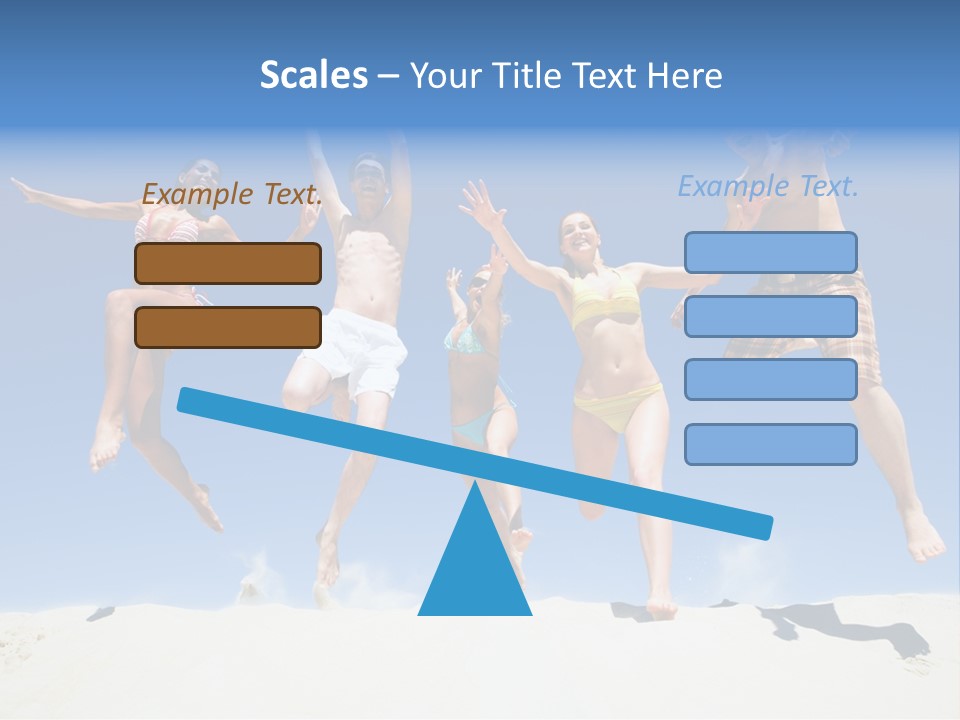 Scales – Your Title Text Here

Example Text.

Example Text.